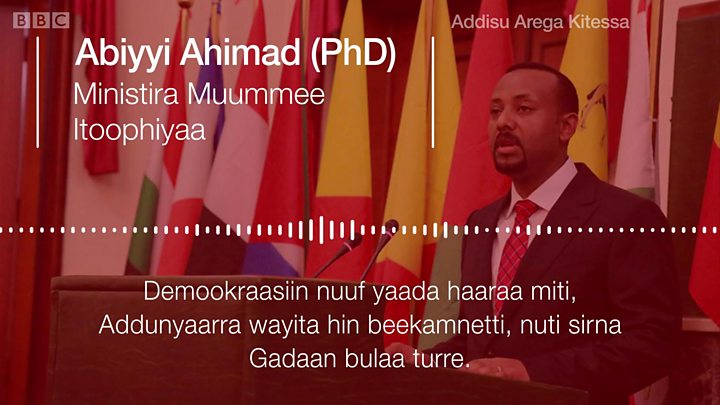 BBC

Addisu Arega Kitessa

Abiyyi Ahimad (PhD)
Ministira Muummee Itoophiyaa

Demookraasiin nuuf yaada haaraa miti, Addunyaarra wayita hin beekamnetti, nuti sirna Gadaan bulaa turre.